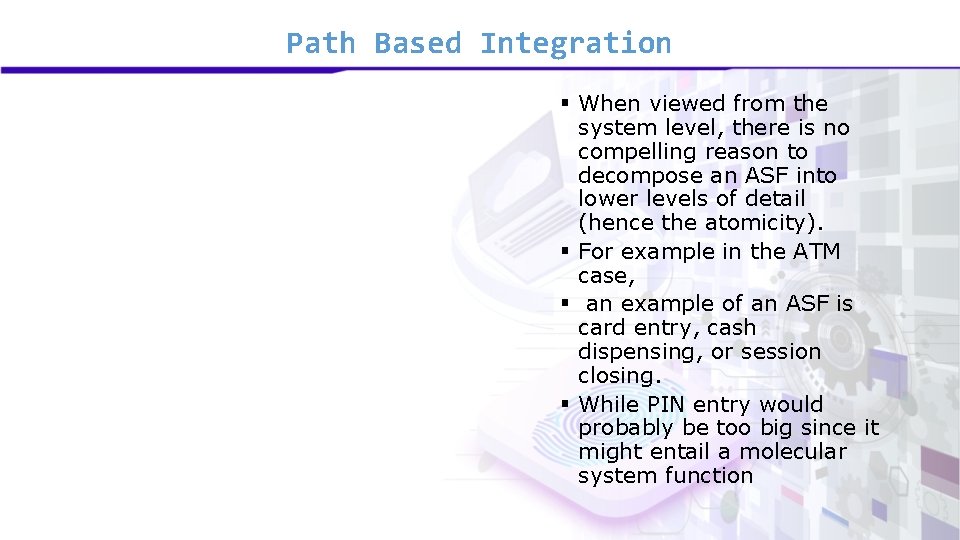 Path Based Integration

▪ When viewed from the system level, there is no compelling reason to decompose an ASF into lower levels of detail (hence the atomicity).
▪ For example in the ATM case,
▪ an example of an ASF is card entry, cash dispensing, or session closing.
▪ While PIN entry would probably be too big since it might entail a molecular system function